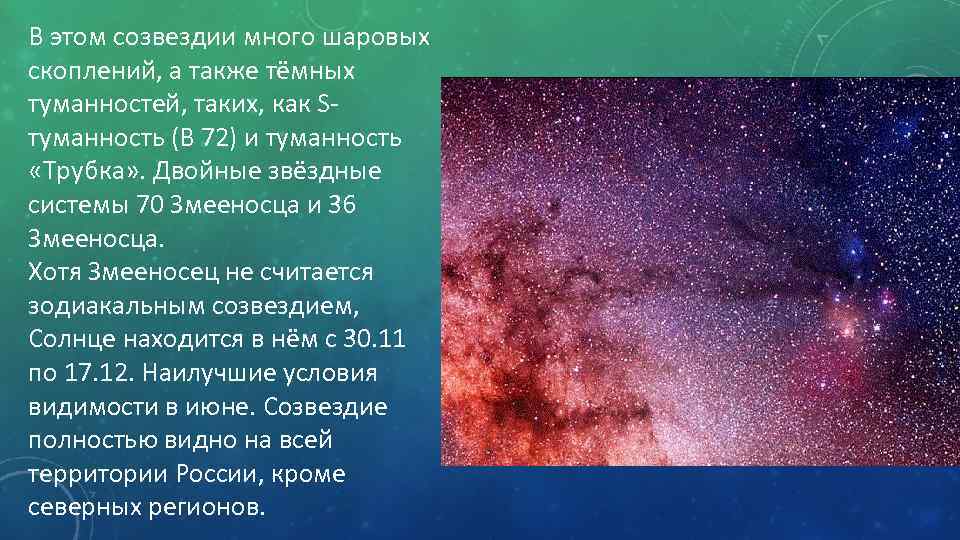 В этом созвездии много шаровых скоплений, а также тёмных туманностей, таких, как S-туманность (В 72) и туманность «Трубка». Двойные звёздные системы 70 Змееносца и 36 Змееносца.
Хотя Змееносец не считается зодиакальным созвездием, Солнце находится в нём с 30.11 по 17.12. Наилучшие условия видимости в июне. Созвездие полностью видно на всей территории России, кроме северных регионов.